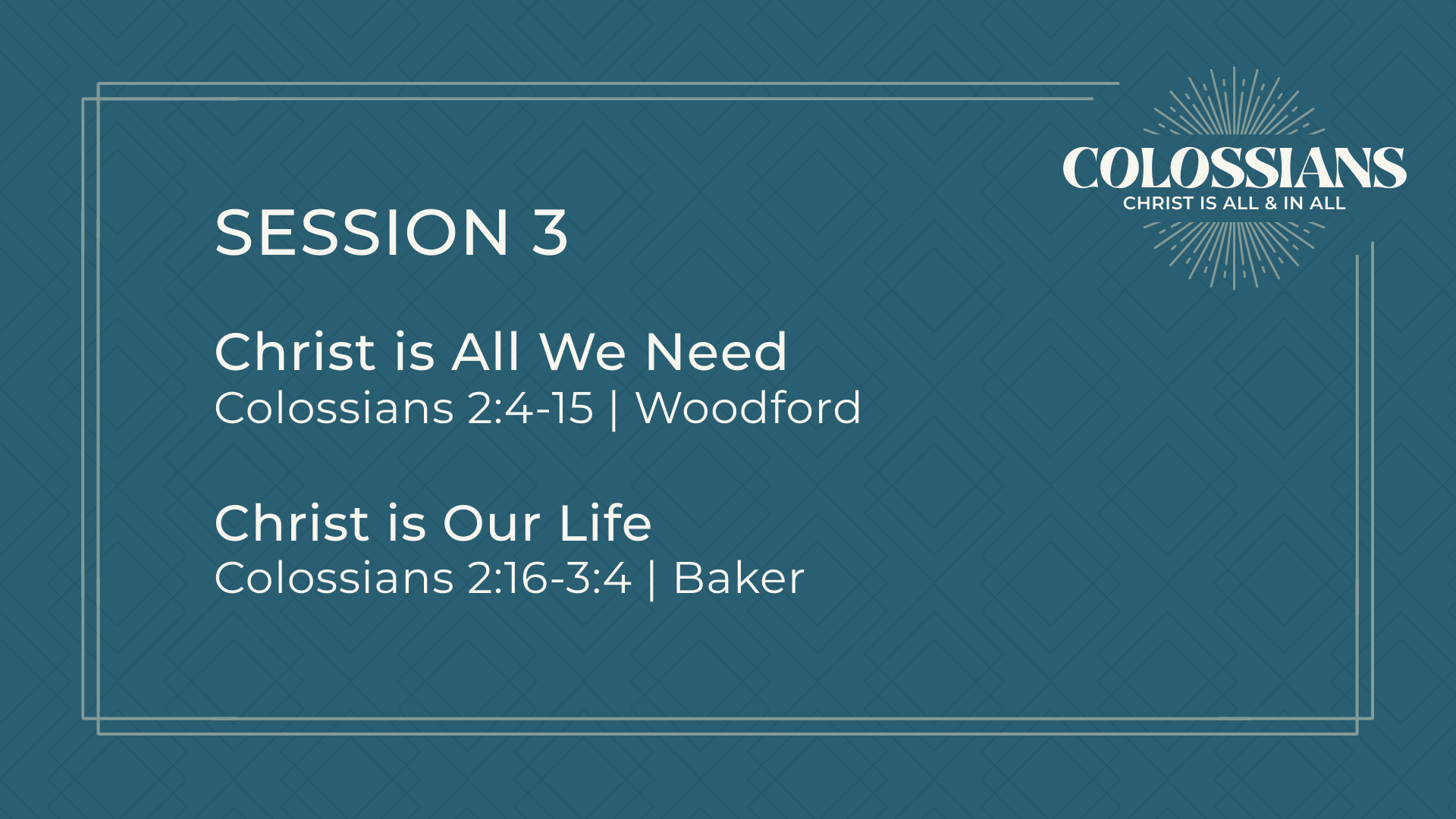 COLOSSIANS
CHRIST IS ALL & IN ALL

SESSION 3

Christ is All We Need
Colossians 2:4-15 | Woodford

Christ is Our Life
Colossians 2:16-3:4 | Baker